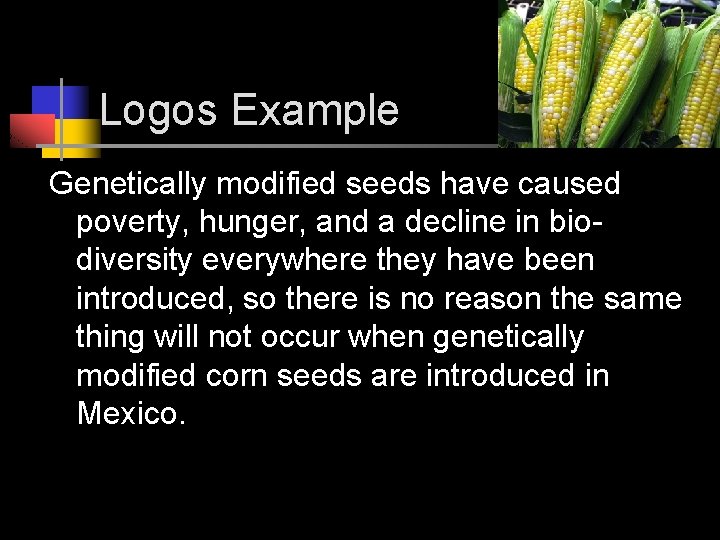 Logos Example

Genetically modified seeds have caused poverty, hunger, and a decline in bio-diversity everywhere they have been introduced, so there is no reason the same thing will not occur when genetically modified corn seeds are introduced in Mexico.